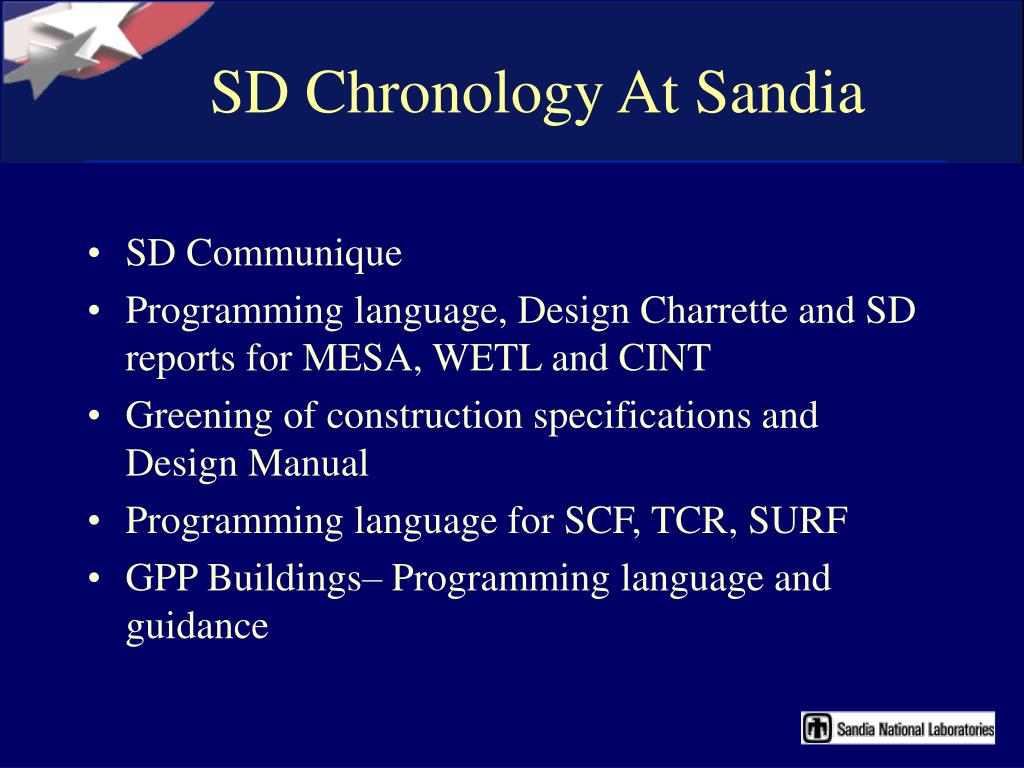 SD Chronology At Sandia

• SD Communique
• Programming language, Design Charrette and SD reports for MESA, WETL and CINT
• Greening of construction specifications and Design Manual
• Programming language for SCF, TCR, SURF
• GPP Buildings– Programming language and guidance

Sandia National Laboratories